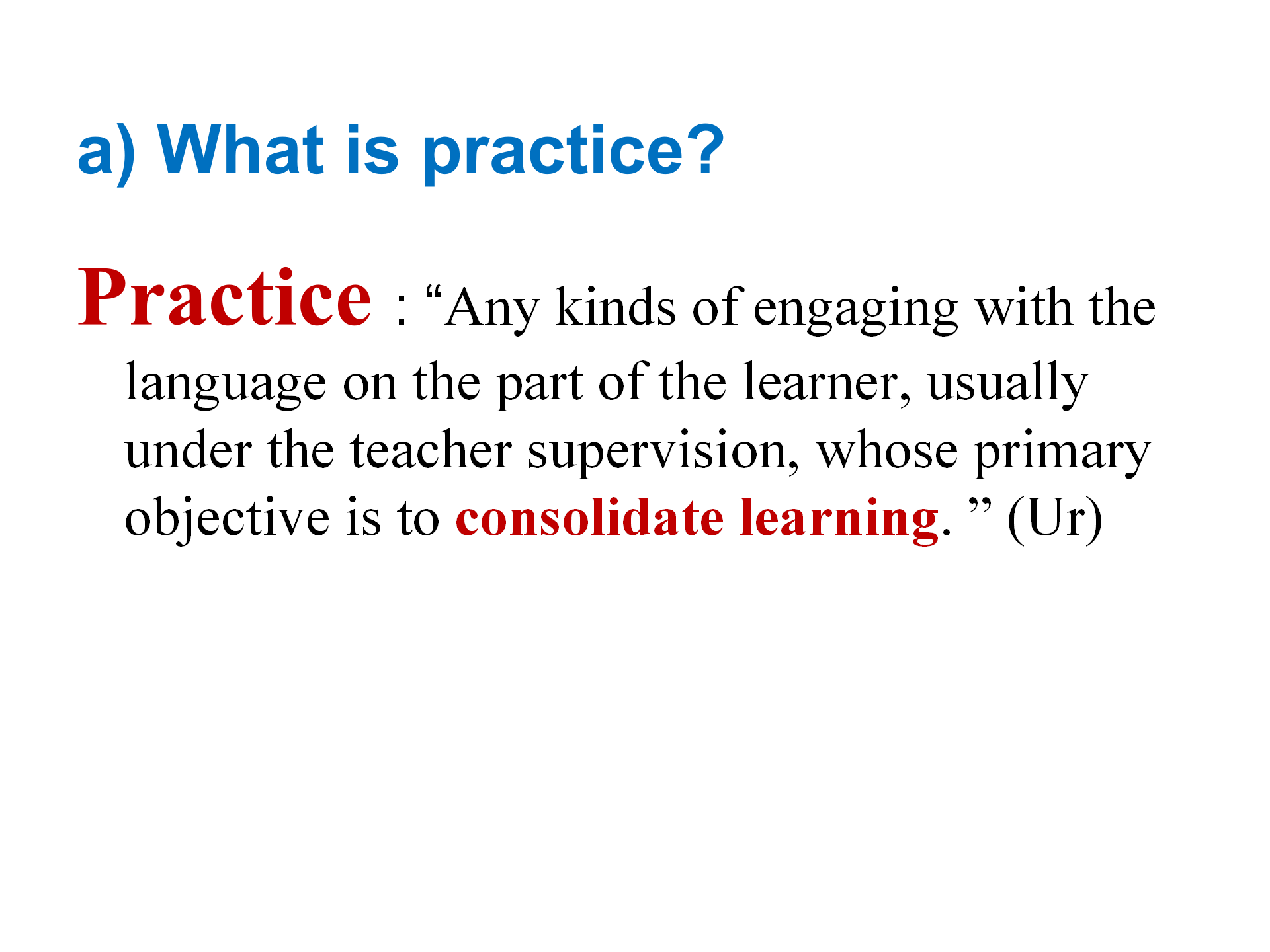 a) What is practice?

Practice : “Any kinds of engaging with the language on the part of the learner, usually under the teacher supervision, whose primary objective is to consolidate learning. ” (Ur)